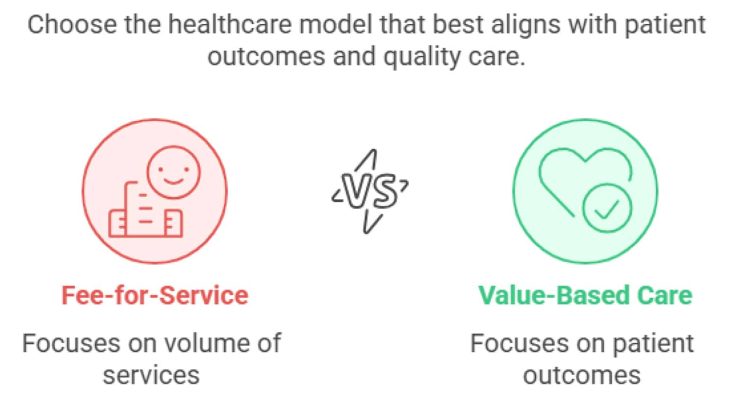 Choose the healthcare model that best aligns with patient outcomes and quality care.

VS

Fee-for-Service

Focuses on volume of services

Value-Based Care

Focuses on patient outcomes